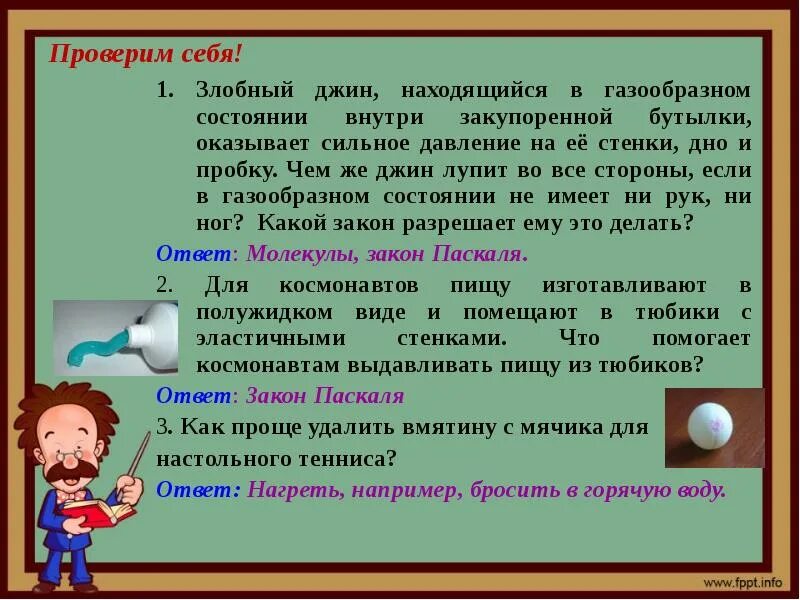 Проверим себя!

1. Злобный джин, находящийся в газообразном состоянии внутри закупоренной бутылки, оказывает сильное давление на её стенки, дно и пробку. Чем же джин лупит во все стороны, если в газообразном состоянии не имеет ни рук, ни ног? Какой закон разрешает ему это делать?

Ответ: Молекулы, закон Паскаля.

2. Для космонавтов пищу изготавливают в полужидком виде и помещают в тюбики с эластичными стенками. Что помогает космонавтам выдавливать пищу из тюбиков?

Ответ: Закон Паскаля

3. Как проще удалить вмятину с мячика для настольного тенниса?

Ответ: Нагреть, например, бросить в горячую воду.

www.fppt.info